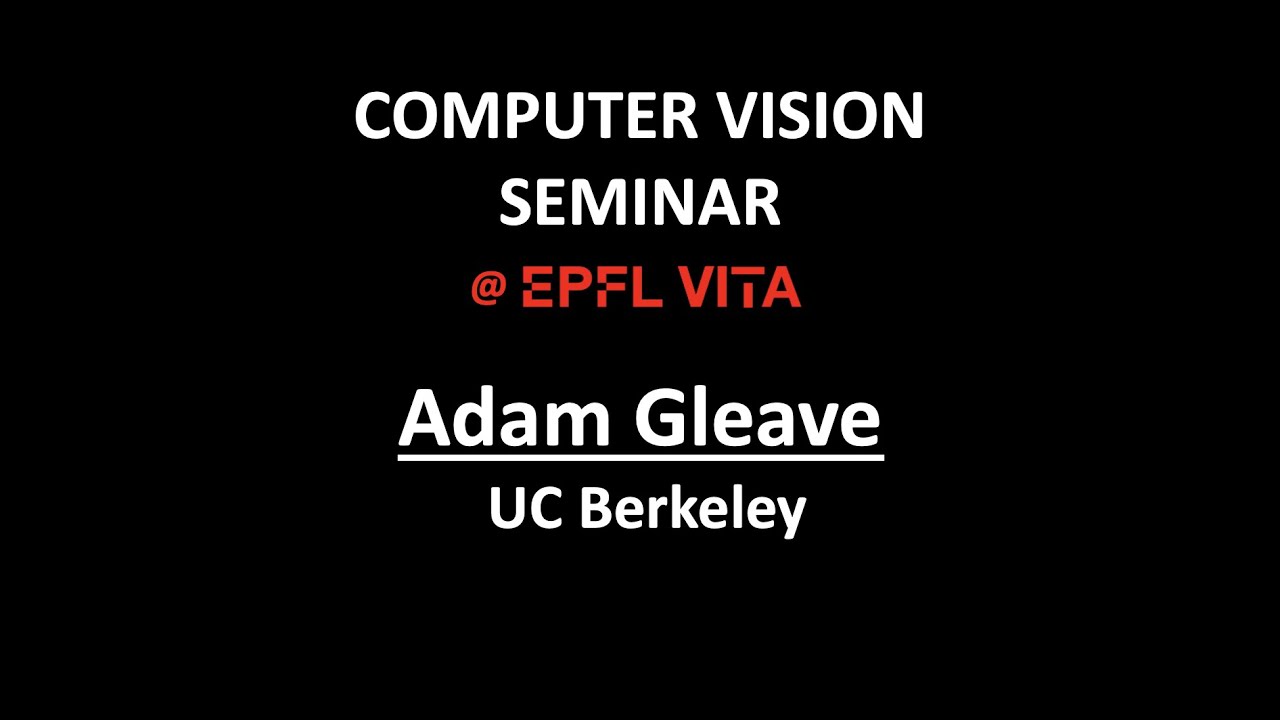 COMPUTER VISION SEMINAR

@ EPFL VITA

Adam Gleave

UC Berkeley